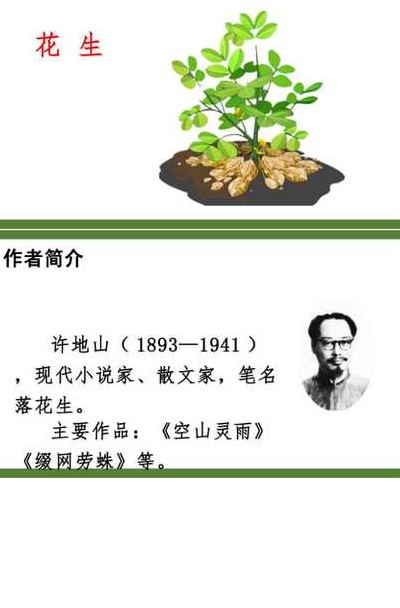 花 生

作者简介

许地山（1893—1941），现代小说家、散文家，笔名落花生。

主要作品：《空山灵雨》《缀网劳蛛》等。